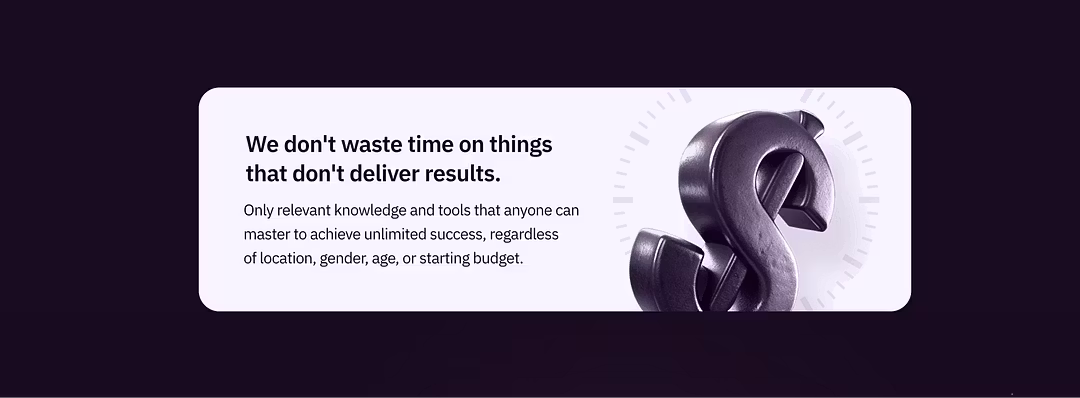 We don't waste time on things that don't deliver results.

Only relevant knowledge and tools that anyone can master to achieve unlimited success, regardless of location, gender, age, or starting budget.